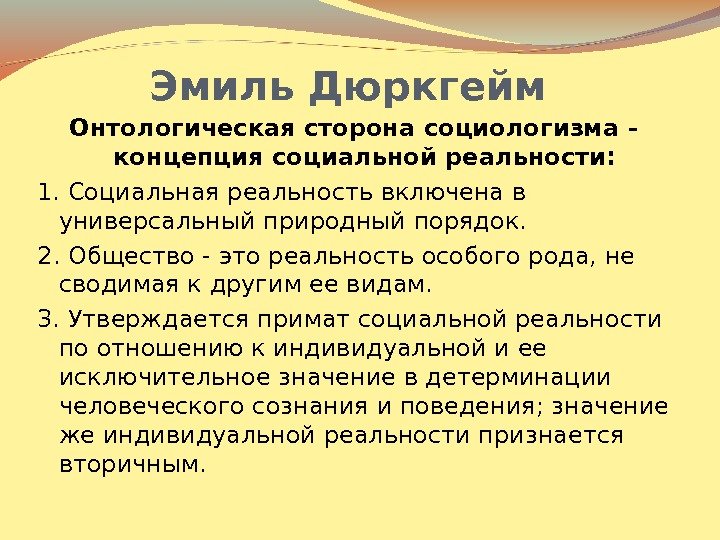 Эмиль Дюркгейм

Онтологическая сторона социологизма - концепция социальной реальности:

1. Социальная реальность включена в универсальный природный порядок.

2. Общество - это реальность особого рода, не сводимая к другим ее видам.

3. Утверждается примат социальной реальности по отношению к индивидуальной и ее исключительное значение в детерминации человеческого сознания и поведения; значение же индивидуальной реальности признается вторичным.